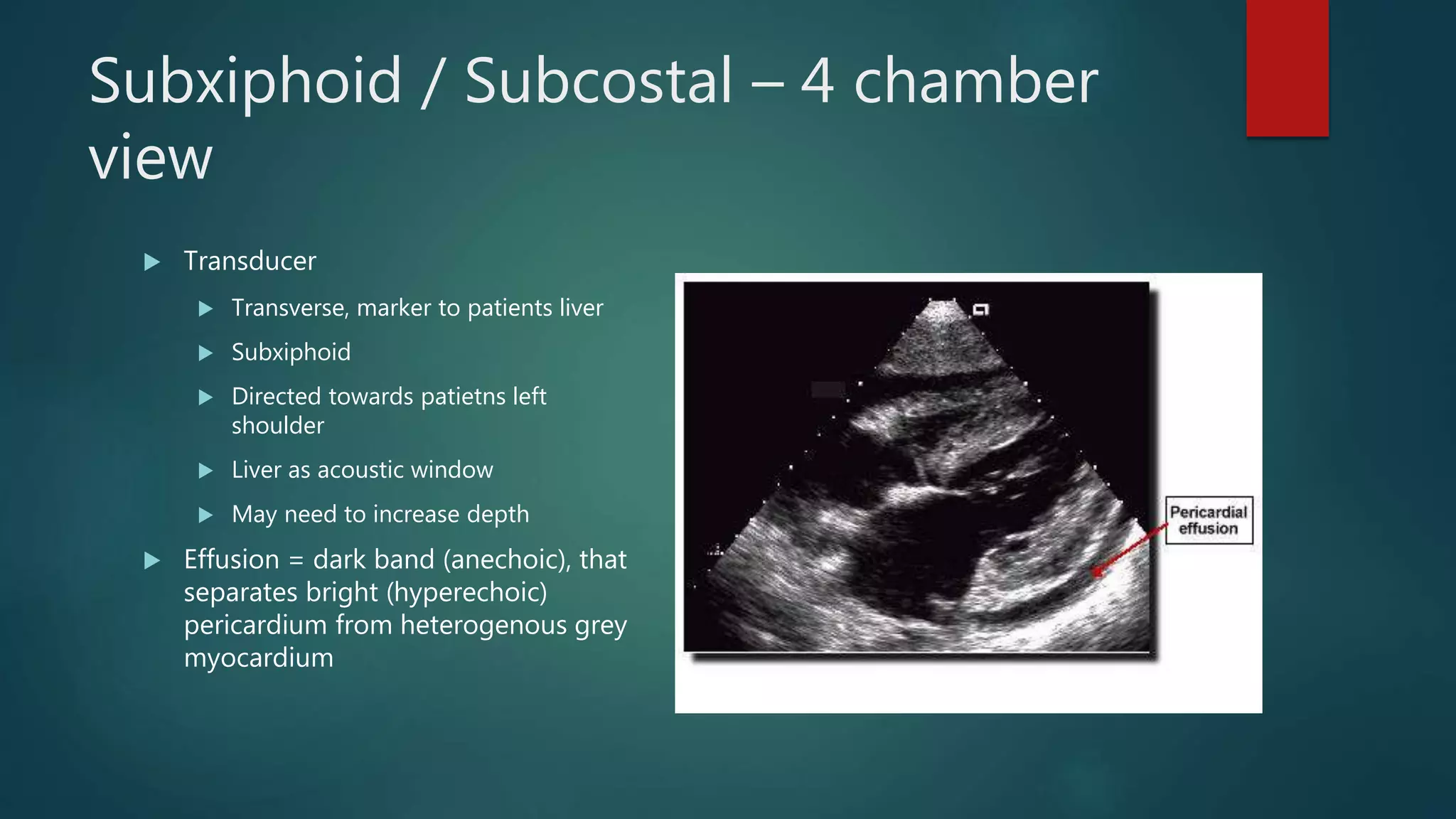 Subxiphoid / Subcostal – 4 chamber view

Transducer

Transverse, marker to patients liver

Subxiphoid

Directed towards patietns left shoulder

Liver as acoustic window

May need to increase depth

Effusion = dark band (anechoic), that separates bright (hyperechoic) pericardium from heterogenous grey myocardium

Pericardial effusion